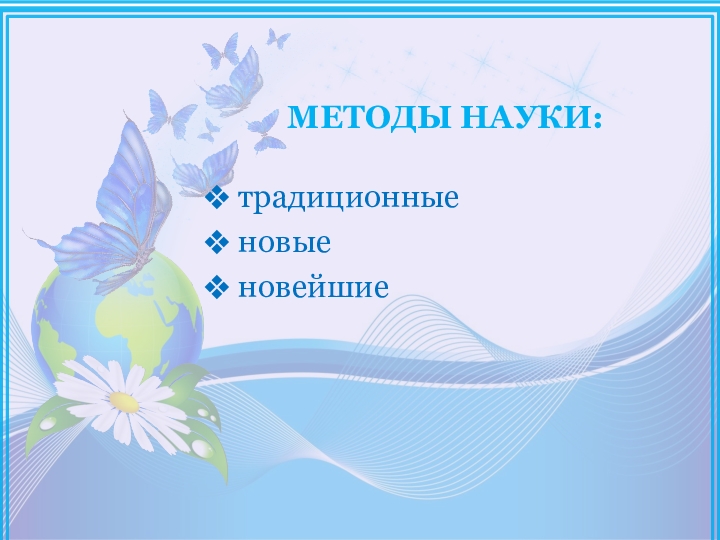 МЕТОДЫ НАУКИ:

❖ традиционные
❖ новые
❖ новейшие